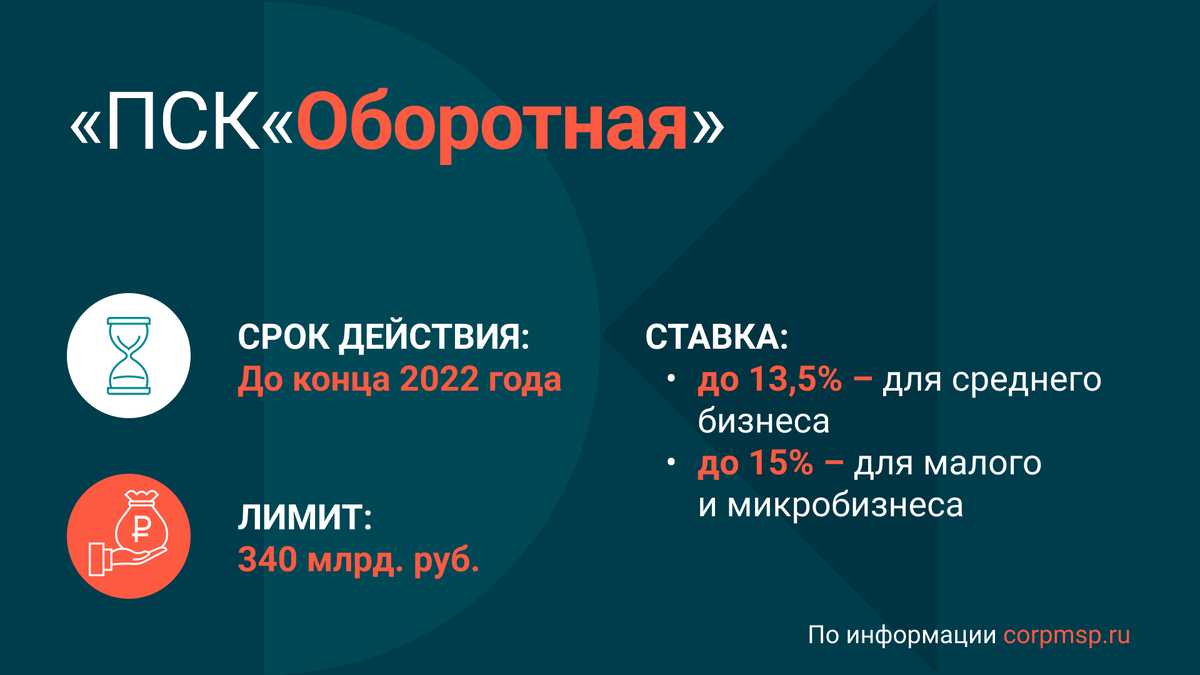 «ПСК«Оборотная»

СРОК ДЕЙСТВИЯ:
До конца 2022 года

ЛИМИТ:
340 млрд. руб.

СТАВКА:
• до 13,5% – для среднего бизнеса
• до 15% – для малого и микробизнеса

По информации corpmsp.ru